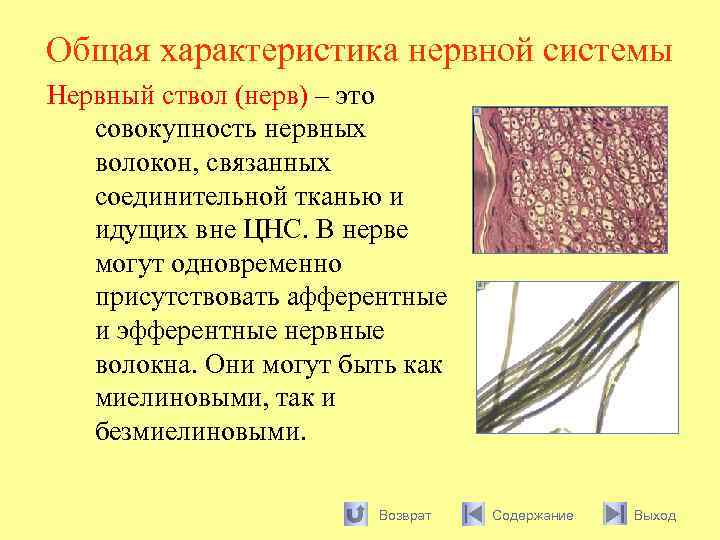 Общая характеристика нервной системы

Нервный ствол (нерв) – это совокупность нервных волокон, связанных соединительной тканью и идущих вне ЦНС. В нерве могут одновременно присутствовать афферентные и эфферентные нервные волокна. Они могут быть как миелиновыми, так и безмиелиновыми.

Возврат Содержание Выход